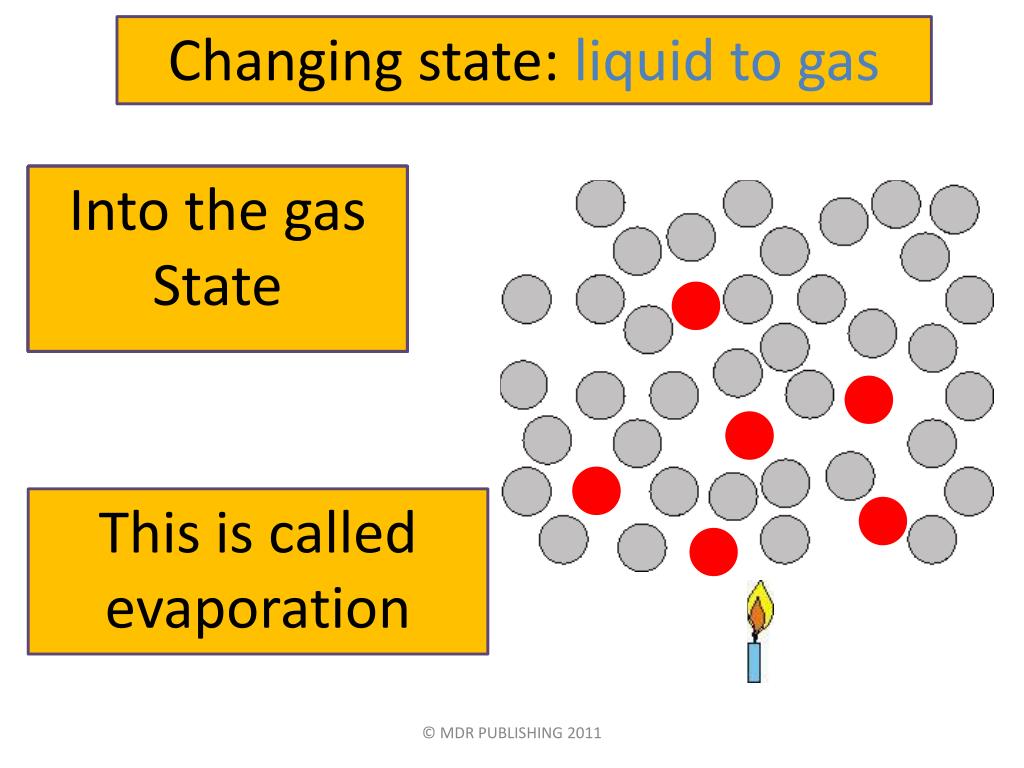 Changing state: liquid to gas

Into the gas State

This is called evaporation

© MDR PUBLISHING 2011